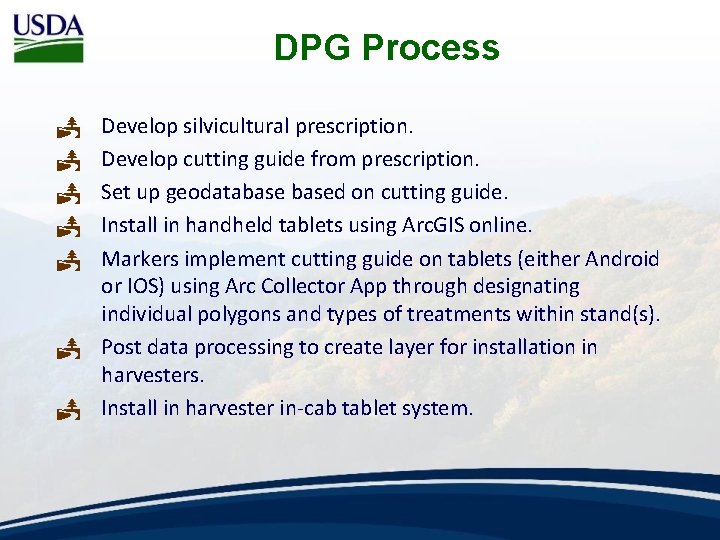 USDA

DPG Process

Develop silvicultural prescription.

Develop cutting guide from prescription.

Set up geodatabase based on cutting guide.

Install in handheld tablets using ArcGIS online.

Markers implement cutting guide on tablets (either Android or IOS) using Arc Collector App through designating individual polygons and types of treatments within stand(s).

Post data processing to create layer for installation in harvesters.

Install in harvester in-cab tablet system.